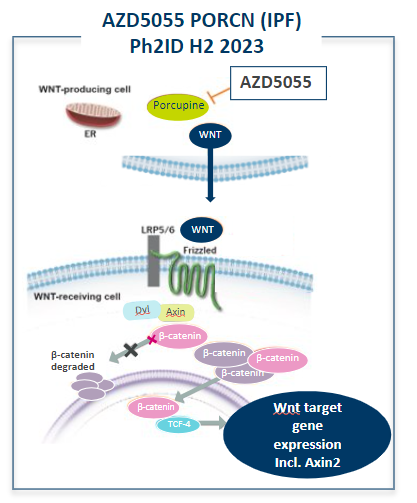 AZD5055 PORCN (IPF)
Ph2ID H2 2023

WNT-producing cell

ER

Porcupine

AZD5055

WNT

LRP5/6

WNT

Frizzled

WNT-receiving cell

Dvl

Axin

β-catenin

β-catenin degraded

β-catenin

β-catenin

β-catenin

β-catenin

TCF-4

Wnt target gene expression Incl. Axin2